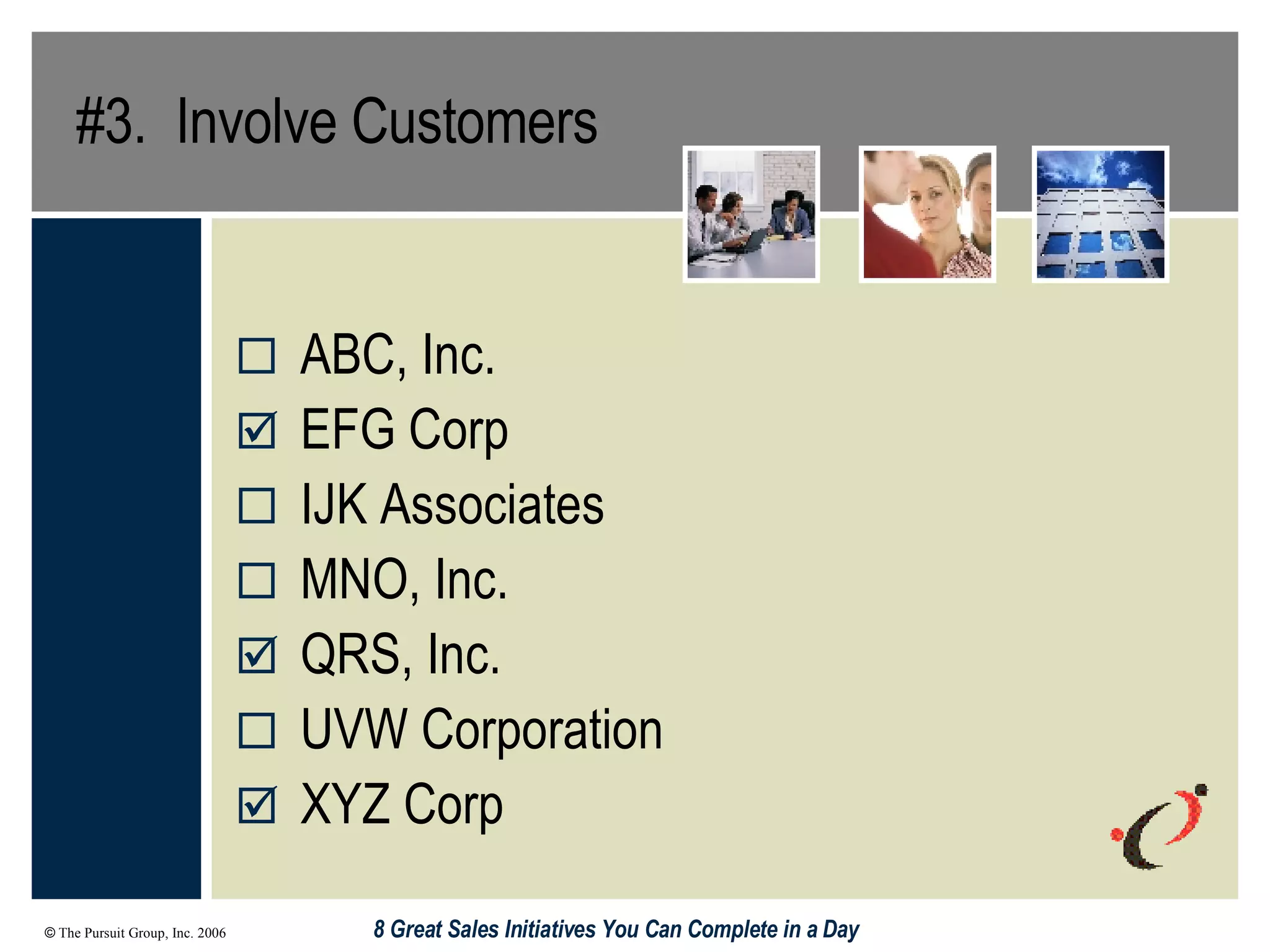 #3. Involve Customers

☐ ABC, Inc.
☑ EFG Corp
☐ IJK Associates
☐ MNO, Inc.
☑ QRS, Inc.
☐ UVW Corporation
☑ XYZ Corp

© The Pursuit Group, Inc. 2006

8 Great Sales Initiatives You Can Complete in a Day